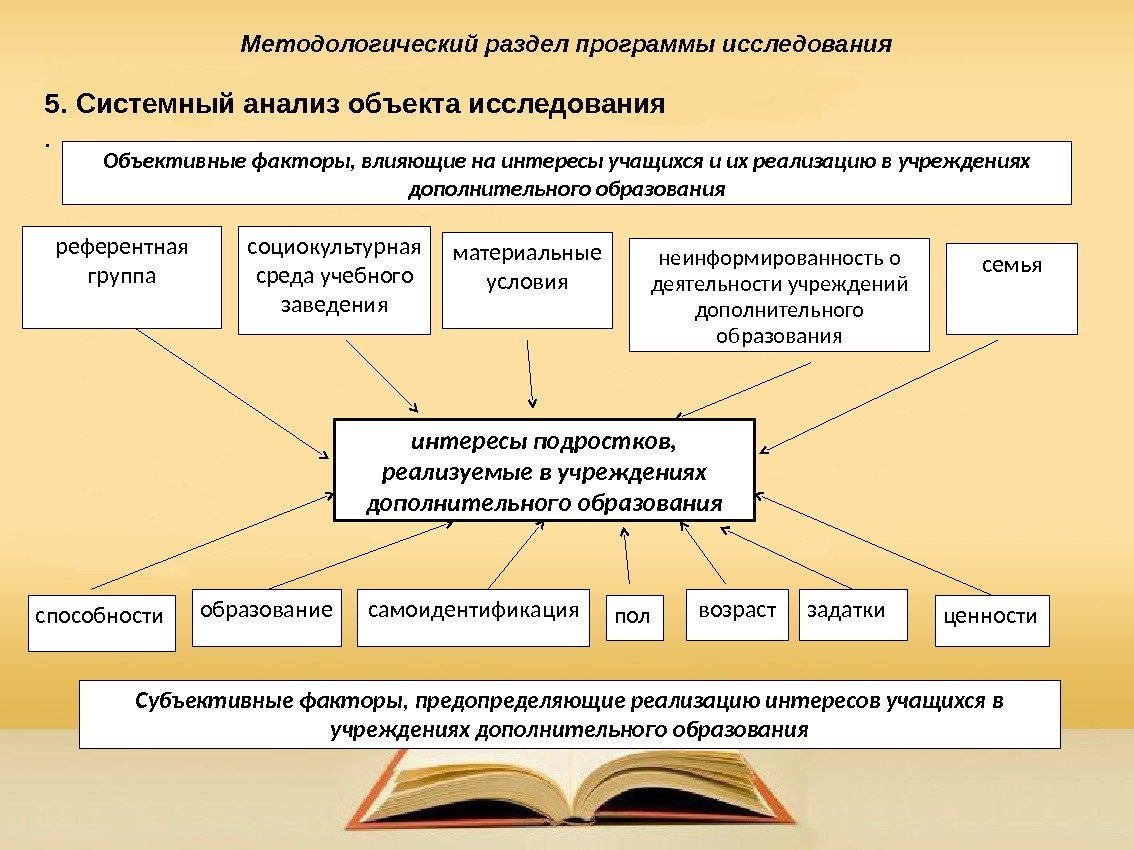 Методологический раздел программы исследования

5. Системный анализ объекта исследования
.

Объективные факторы, влияющие на интересы учащихся и их реализацию в учреждениях дополнительного образования

референтная группа

социокультурная среда учебного заведения

материальные условия

неинформированность о деятельности учреждений дополнительного образования

семья

интересы подростков, реализуемые в учреждениях дополнительного образования

способности

образование

самоидентификация

пол

возраст

задатки

ценности

Субъективные факторы, предопределяющие реализацию интересов учащихся в учреждениях дополнительного образования